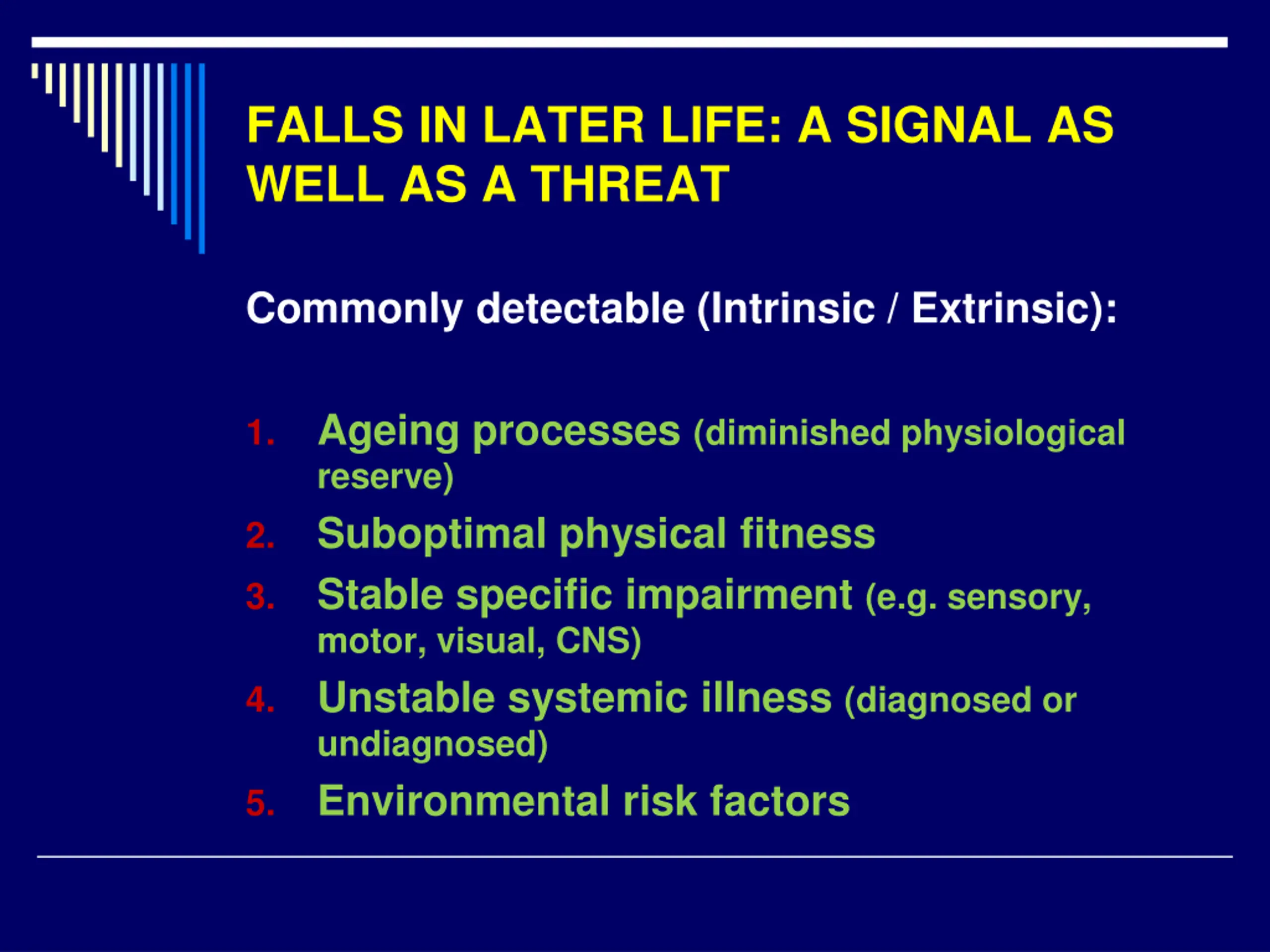 FALLS IN LATER LIFE: A SIGNAL AS WELL AS A THREAT

Commonly detectable (Intrinsic / Extrinsic):

1. Ageing processes (diminished physiological reserve)
2. Suboptimal physical fitness
3. Stable specific impairment (e.g. sensory, motor, visual, CNS)
4. Unstable systemic illness (diagnosed or undiagnosed)
5. Environmental risk factors